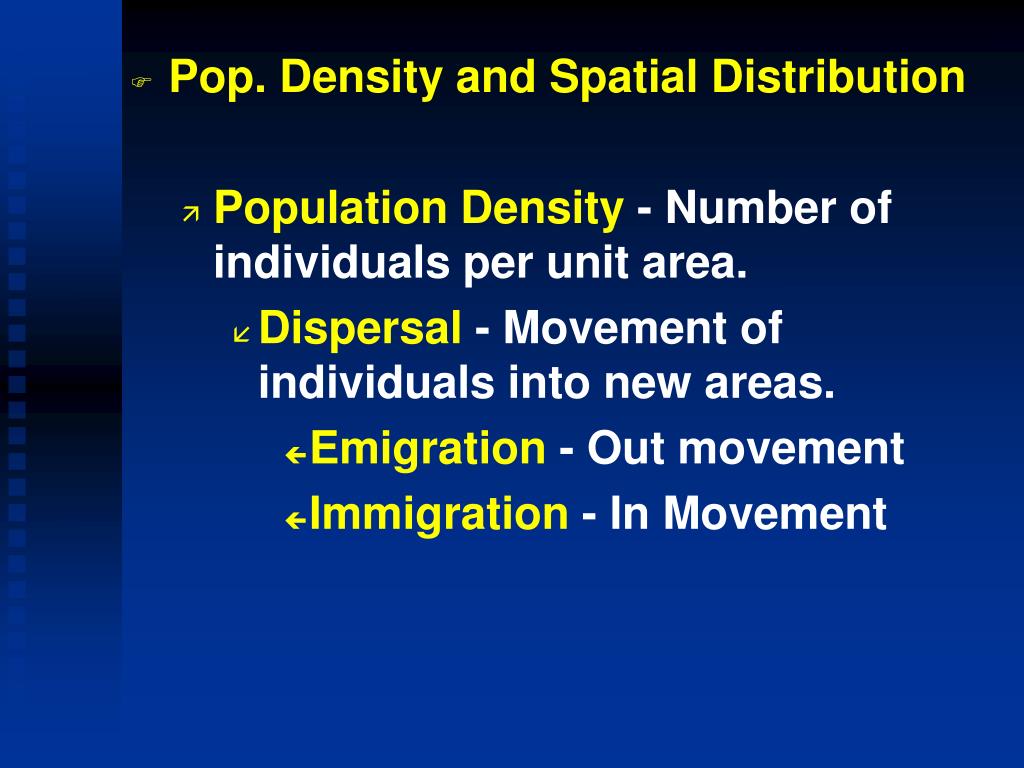 Pop. Density and Spatial Distribution

Population Density - Number of individuals per unit area.

Dispersal - Movement of individuals into new areas.

Emigration - Out movement

Immigration - In Movement